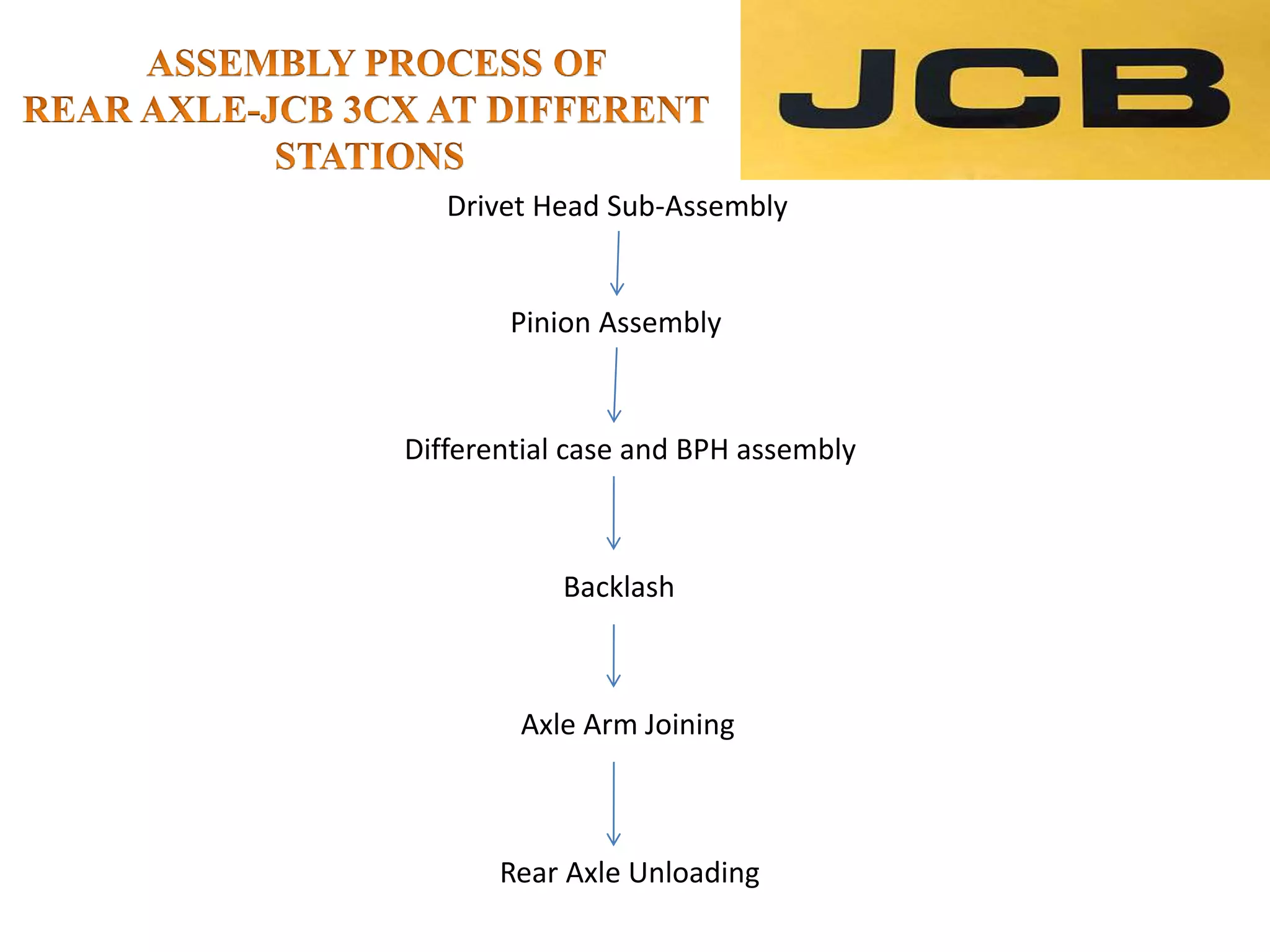 ASSEMBLY PROCESS OF REAR AXLE-JCB 3CX AT DIFFERENT STATIONS

JCB

Drivet Head Sub-Assembly

Pinion Assembly

Differential case and BPH assembly

Backlash

Axle Arm Joining

Rear Axle Unloading